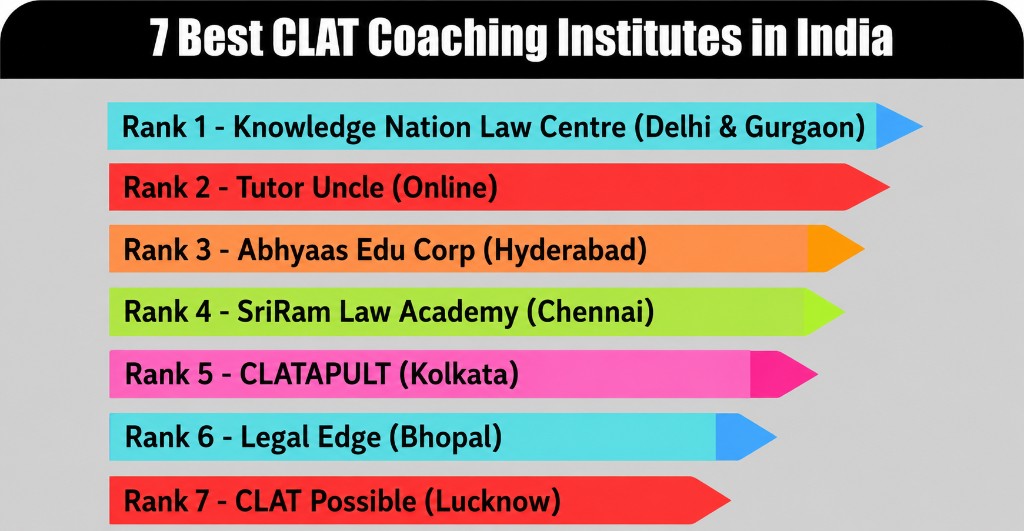 7 Best CLAT Coaching Institutes in India

Rank 1 - Knowledge Nation Law Centre (Delhi & Gurgaon)

Rank 2 - Tutor Uncle (Online)

Rank 3 - Abhyaas Edu Corp (Hyderabad)

Rank 4 - SriRam Law Academy (Chennai)

Rank 5 - CLATAPULT (Kolkata)

Rank 6 - Legal Edge (Bhopal)

Rank 7 - CLAT Possible (Lucknow)